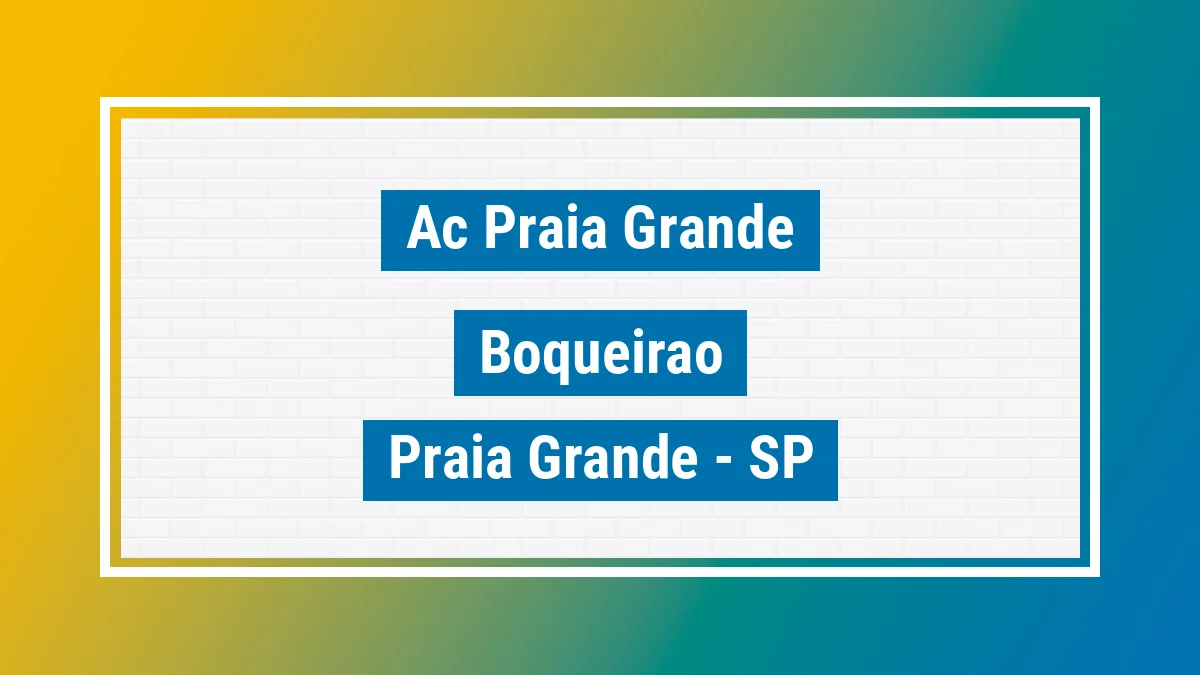 Ac Praia Grande

Boqueirao

Praia Grande - SP